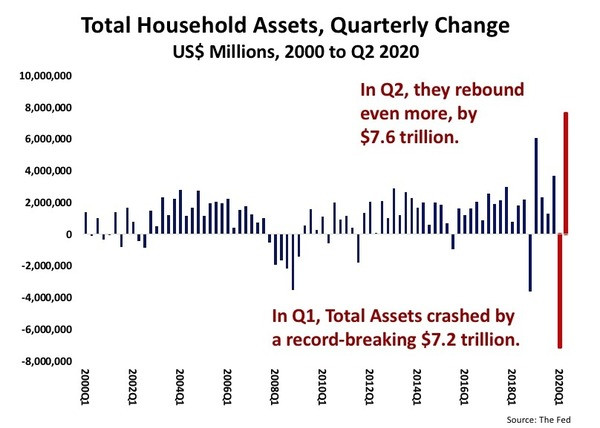 Total Household Assets, Quarterly Change
US$ Millions, 2000 to Q2 2020

10,000,000
8,000,000
6,000,000
4,000,000
2,000,000
0
-2,000,000
-4,000,000
-6,000,000
-8,000,000

In Q2, they rebound even more, by $7.6 trillion.

In Q1, Total Assets crashed by a record-breaking $7.2 trillion.

2000Q1
2002Q1
2004Q1
2006Q1
2008Q1
2010Q1
2012Q1
2014Q1
2016Q1
2018Q1
2020Q1

Source: The Fed